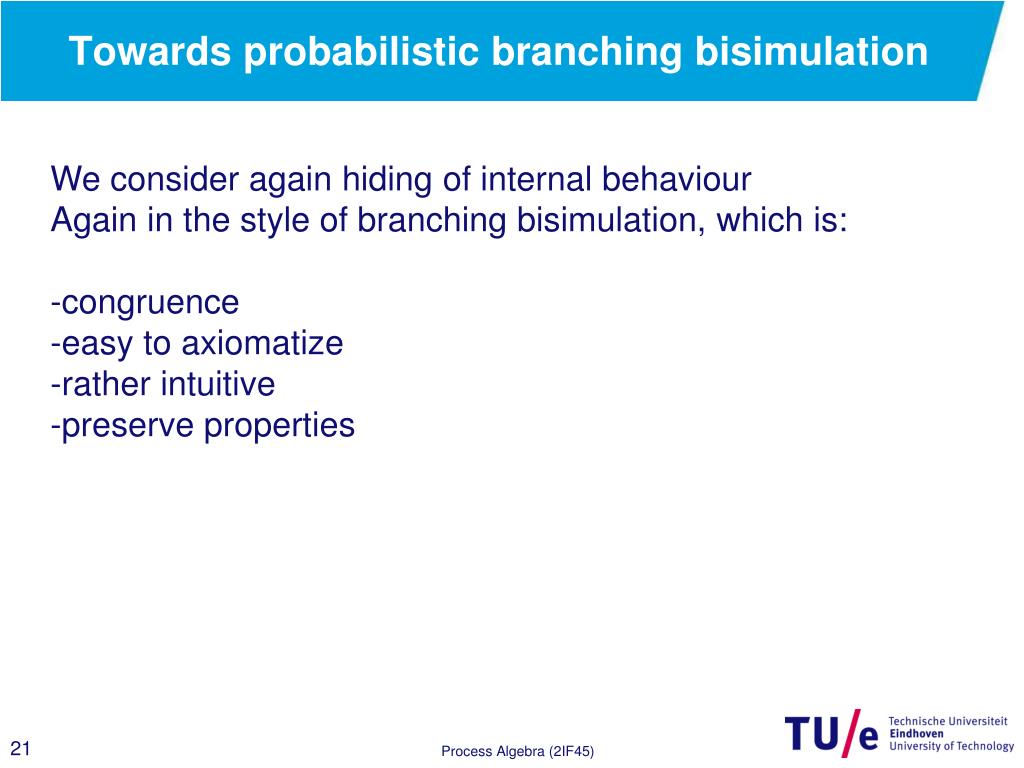 Towards probabilistic branching bisimulation

We consider again hiding of internal behaviour
Again in the style of branching bisimulation, which is:

-congruence
-easy to axiomatize
-rather intuitive
-preserve properties

21

Process Algebra (2IF45)

TU/e Technische Universiteit Eindhoven University of Technology